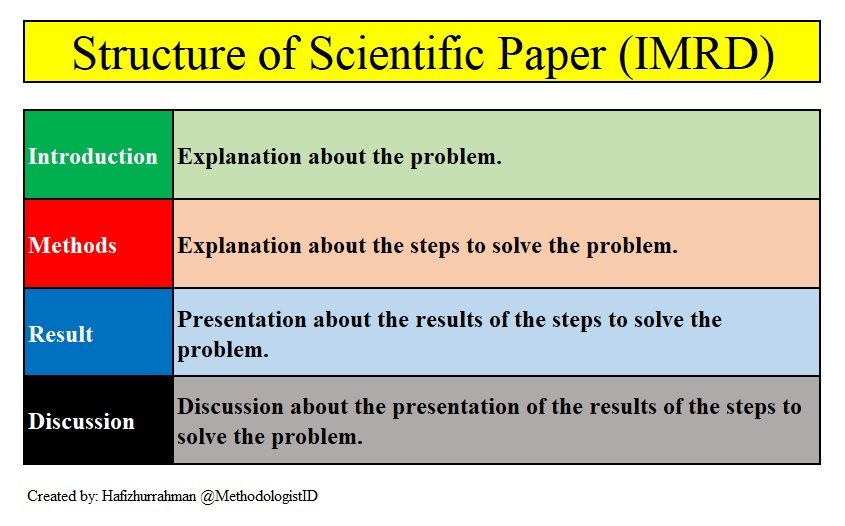 Structure of Scientific Paper (IMRD)

| Introduction | Explanation about the problem. |
|---|---|
| Methods | Explanation about the steps to solve the problem. |
| Result | Presentation about the results of the steps to solve the problem. |
| Discussion | Discussion about the presentation of the results of the steps to solve the problem. |

Created by: Hafizhurrahman @MethodologistID